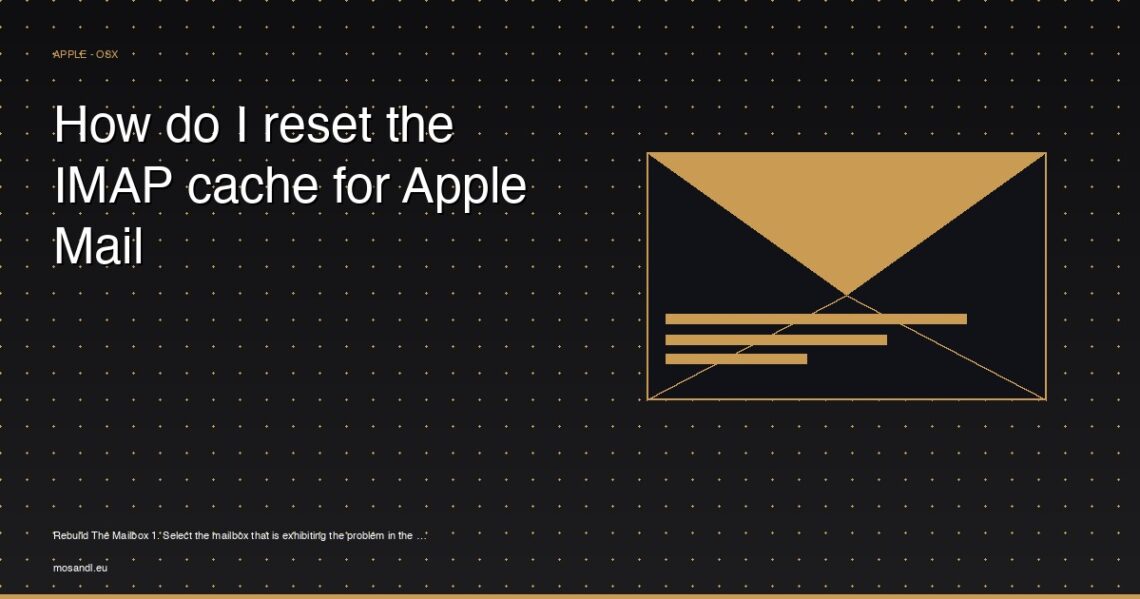 APPLE - OSX

How do I reset the IMAP cache for Apple Mail

Rebuild The Mailbox 1. Select the mailbox that is exhibiting the problem in the …

mosandl.eu